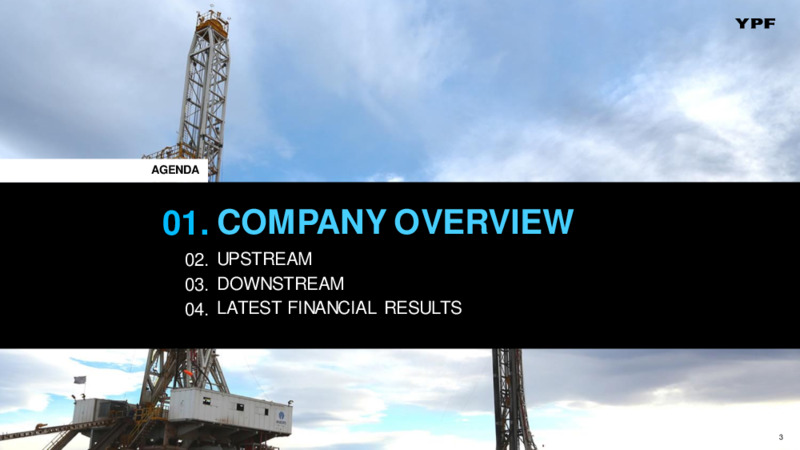 YPF

AGENDA

01. COMPANY OVERVIEW

02. UPSTREAM
03. DOWNSTREAM
04. LATEST FINANCIAL RESULTS

3